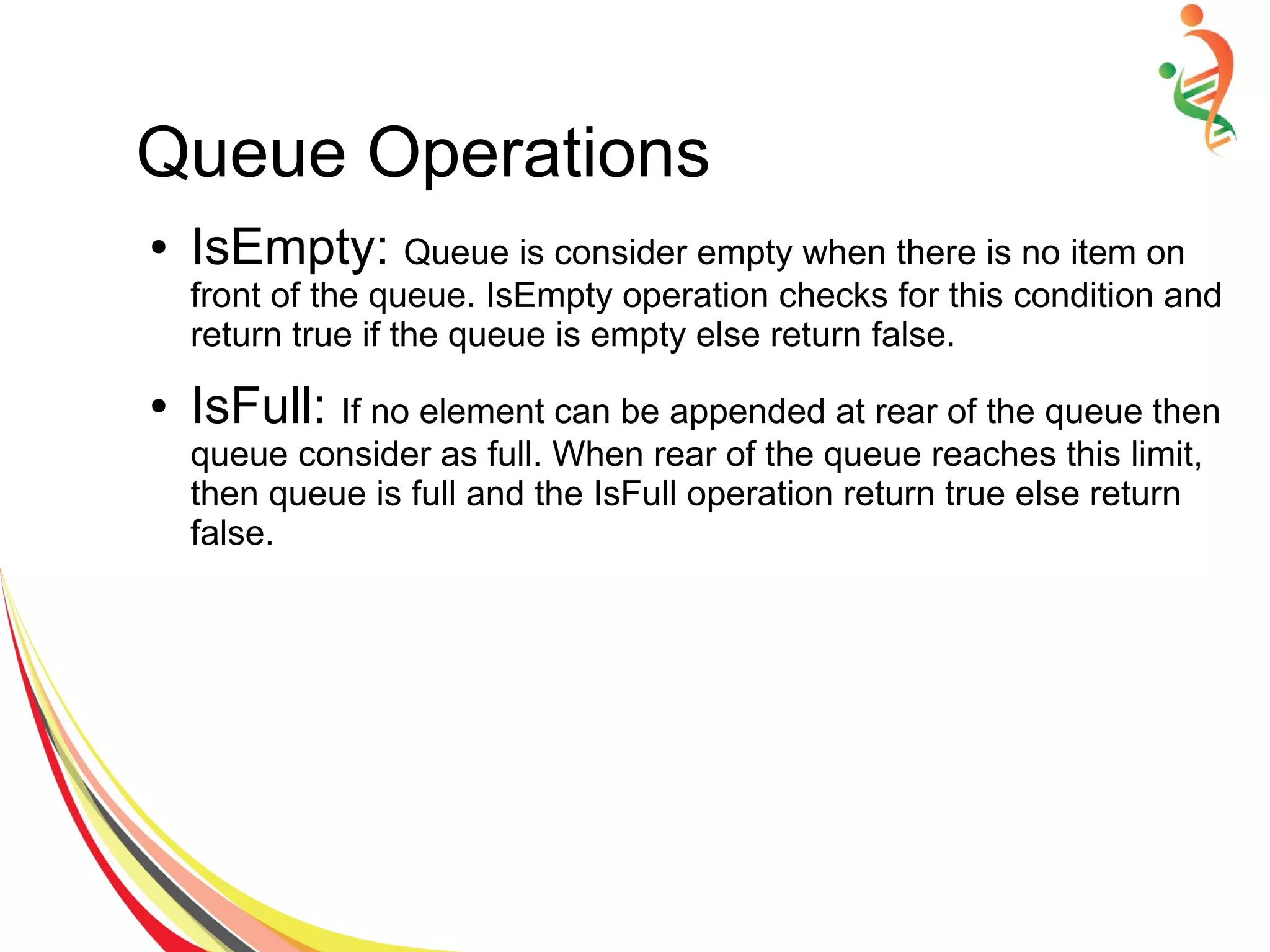 Queue Operations

• IsEmpty: Queue is consider empty when there is no item on front of the queue. IsEmpty operation checks for this condition and return true if the queue is empty else return false.

• IsFull: If no element can be appended at rear of the queue then queue consider as full. When rear of the queue reaches this limit, then queue is full and the IsFull operation return true else return false.